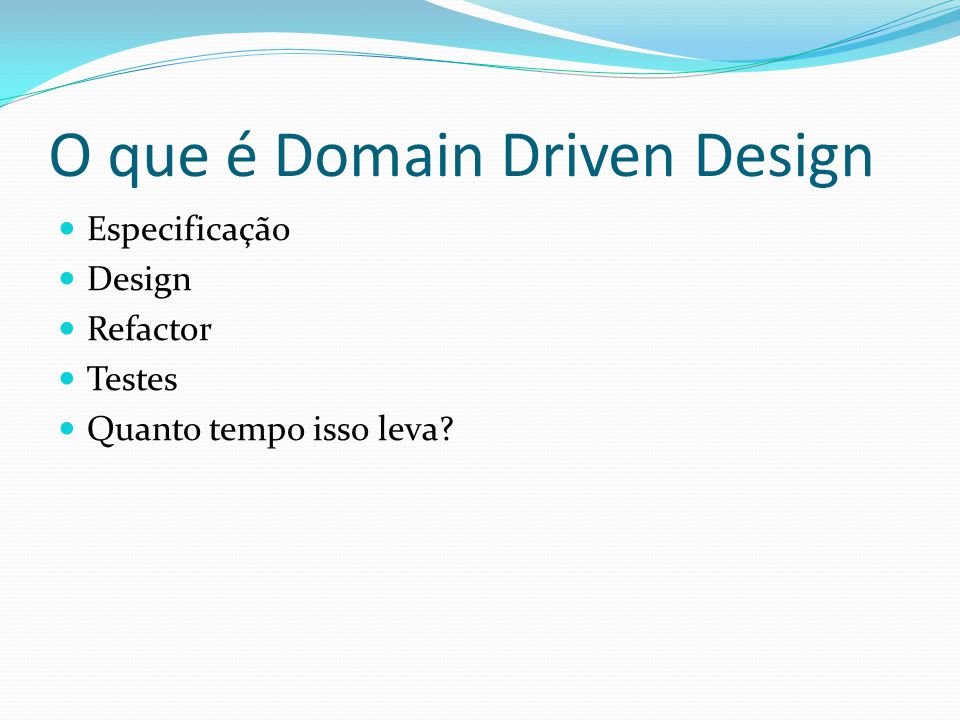 O que é Domain Driven Design

- Especificação
- Design
- Refactor
- Testes
- Quanto tempo isso leva?